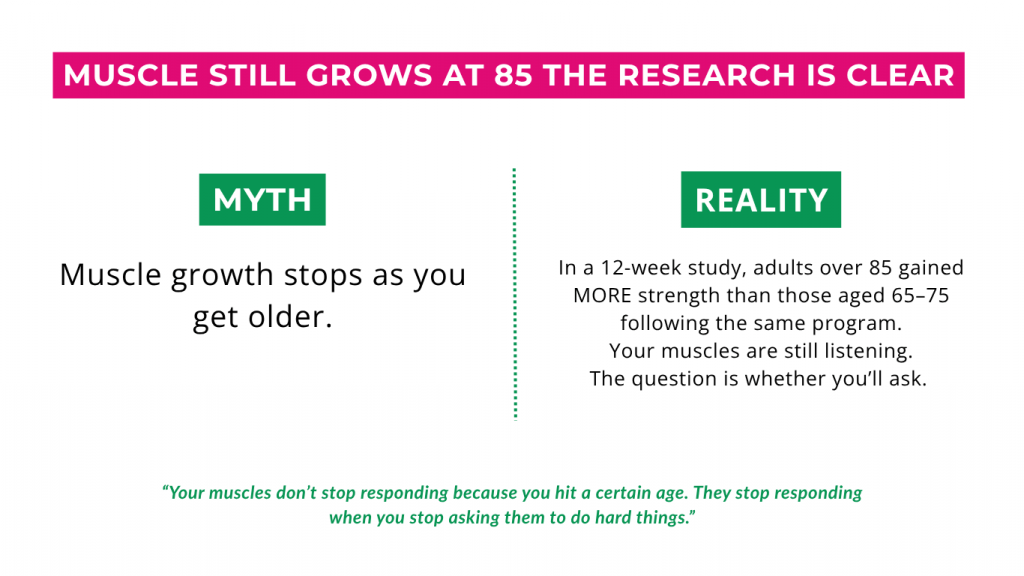 MUSCLE STILL GROWS AT 85 THE RESEARCH IS CLEAR

MYTH

Muscle growth stops as you get older.

REALITY

In a 12-week study, adults over 85 gained MORE strength than those aged 65–75 following the same program.
Your muscles are still listening.
The question is whether you'll ask.

"Your muscles don't stop responding because you hit a certain age. They stop responding when you stop asking them to do hard things."